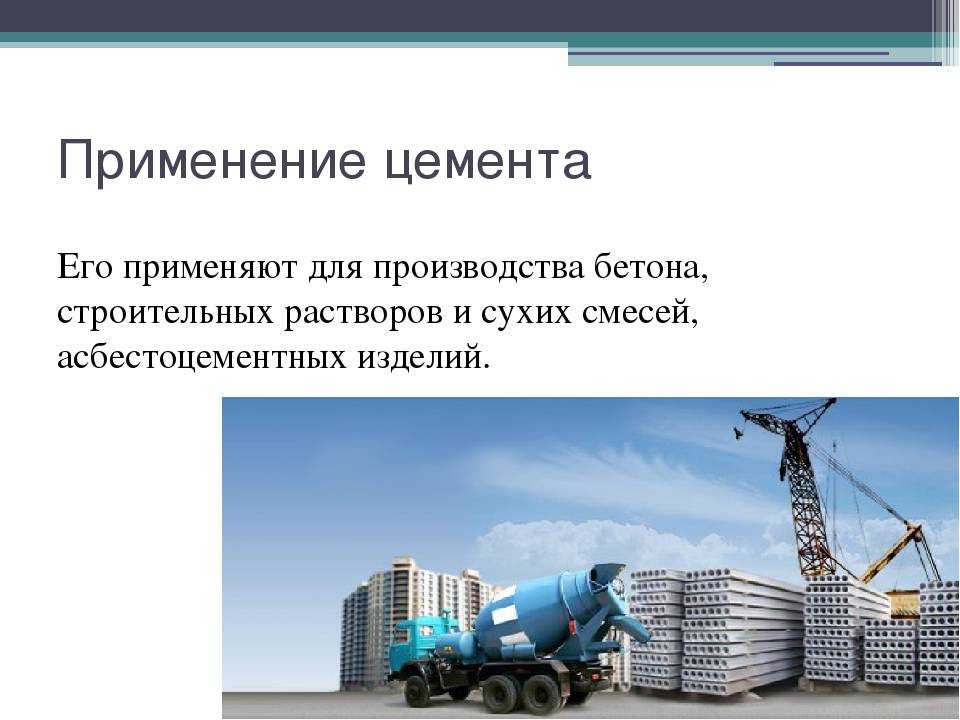 Применение цемента

Его применяют для производства бетона, строительных растворов и сухих смесей, асбестоцементных изделий.